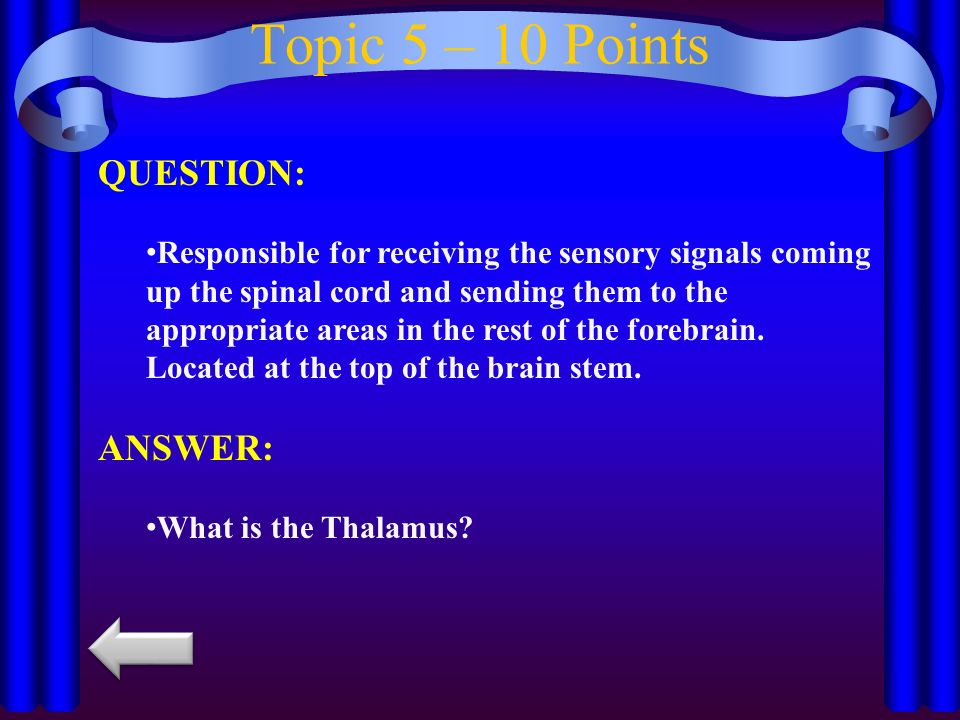 Topic 5 – 10 Points

QUESTION:

•Responsible for receiving the sensory signals coming up the spinal cord and sending them to the appropriate areas in the rest of the forebrain. Located at the top of the brain stem.

ANSWER:

•What is the Thalamus?